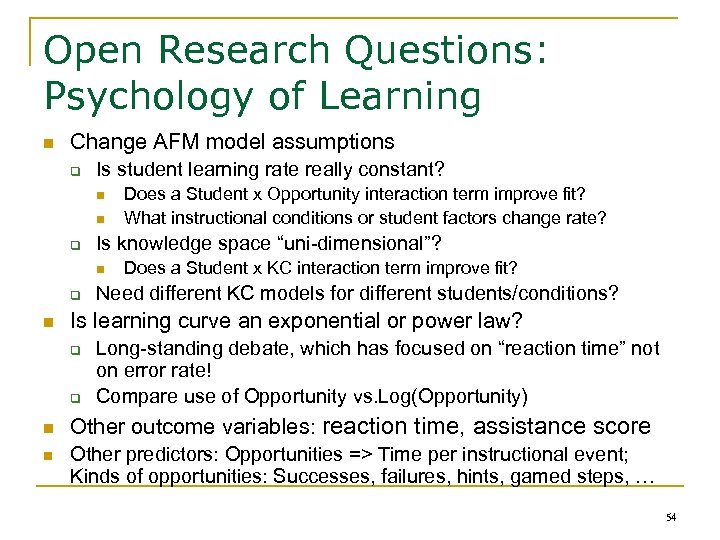 Open Research Questions: Psychology of Learning

- Change AFM model assumptions
  - Is student learning rate really constant?
    - Does a Student x Opportunity interaction term improve fit?
    - What instructional conditions or student factors change rate?
  - Is knowledge space “uni-dimensional”?
    - Does a Student x KC interaction term improve fit?
  - Need different KC models for different students/conditions?
- Is learning curve an exponential or power law?
  - Long-standing debate, which has focused on “reaction time” not on error rate!
  - Compare use of Opportunity vs.Log(Opportunity)
- Other outcome variables: reaction time, assistance score
- Other predictors: Opportunities => Time per instructional event; Kinds of opportunities: Successes, failures, hints, gamed steps, …

54